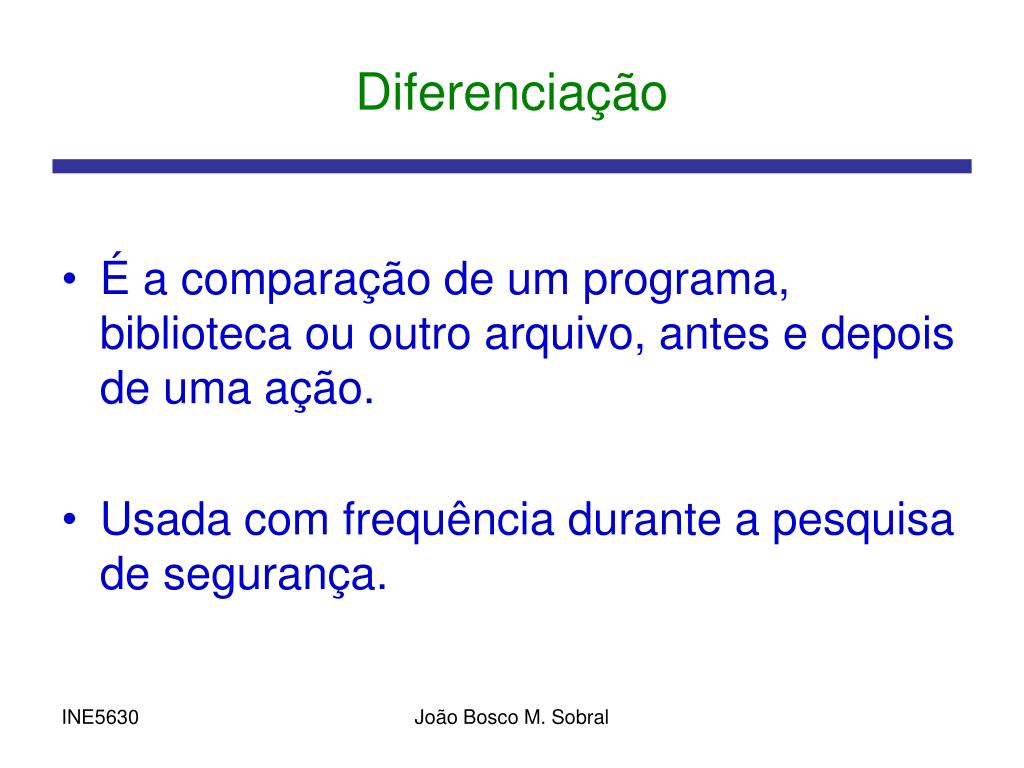 Diferenciação

• É a comparação de um programa, biblioteca ou outro arquivo, antes e depois de uma ação.

• Usada com frequência durante a pesquisa de segurança.

INE5630

João Bosco M. Sobral